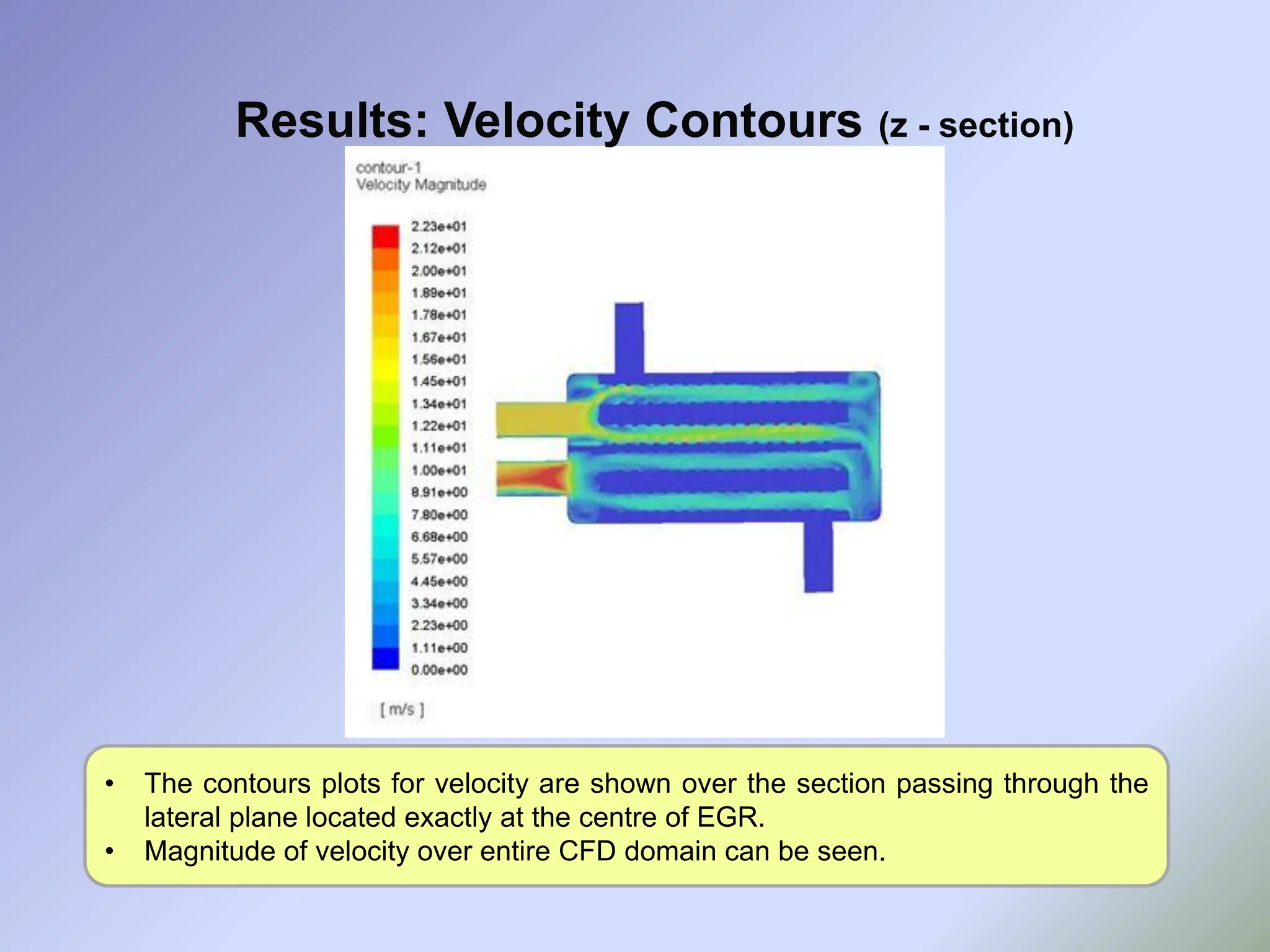 Results: Velocity Contours (z - section)

contour-1
Velocity Magnitude

2.23e+01
2.12e+01
2.00e+01
1.89e+01
1.78e+01
1.67e+01
1.56e+01
1.45e+01
1.34e+01
1.22e+01
1.11e+01
1.00e+01
8.91e+00
7.80e+00
6.68e+00
5.57e+00
4.45e+00
3.34e+00
2.23e+00
1.11e+00
0.00e+00

[ m/s ]

• The contours plots for velocity are shown over the section passing through the lateral plane located exactly at the centre of EGR.
• Magnitude of velocity over entire CFD domain can be seen.